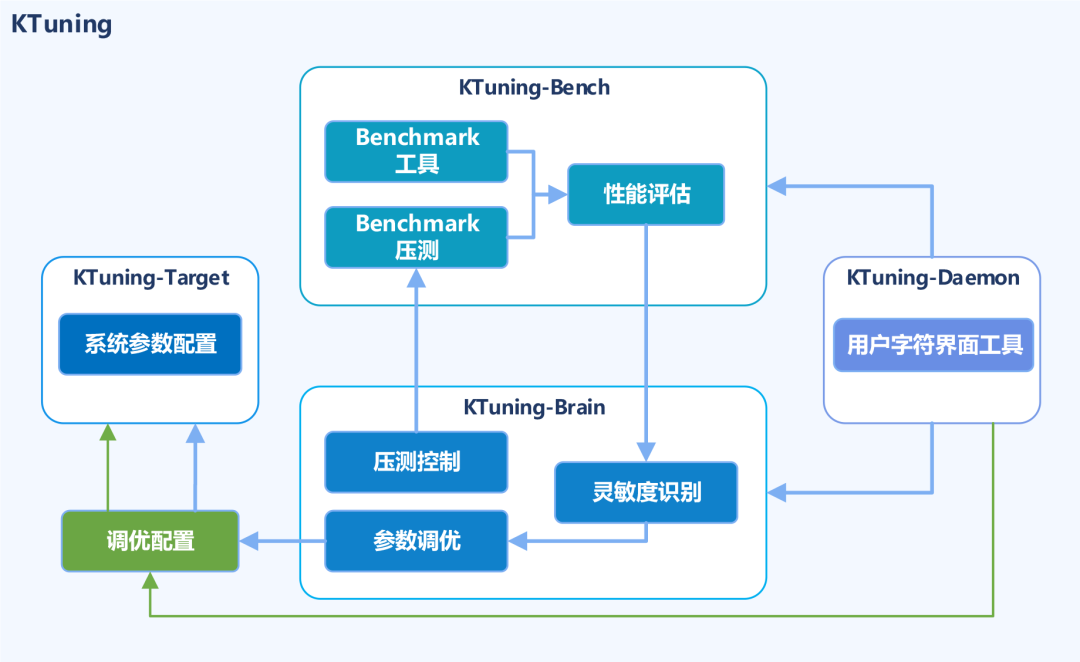 KTuning

KTuning-Bench

Benchmark 工具

Benchmark 压测

性能评估

KTuning-Target

系统参数配置

KTuning-Daemon

用户字符界面工具

KTuning-Brain

压测控制

灵敏度识别

参数调优

调优配置